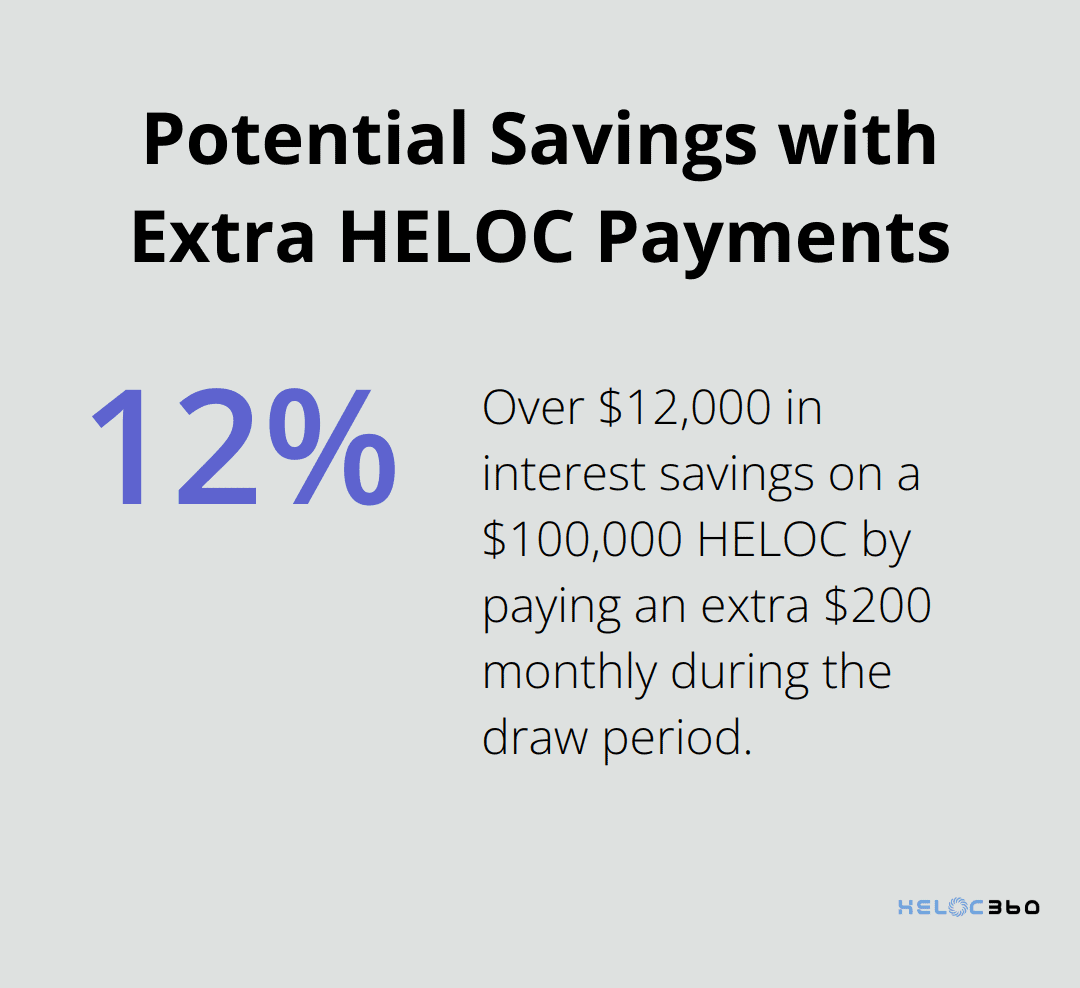 Potential Savings with Extra HELOC Payments

12%

Over $12,000 in interest savings on a $100,000 HELOC by paying an extra $200 monthly during the draw period.

HELOC360